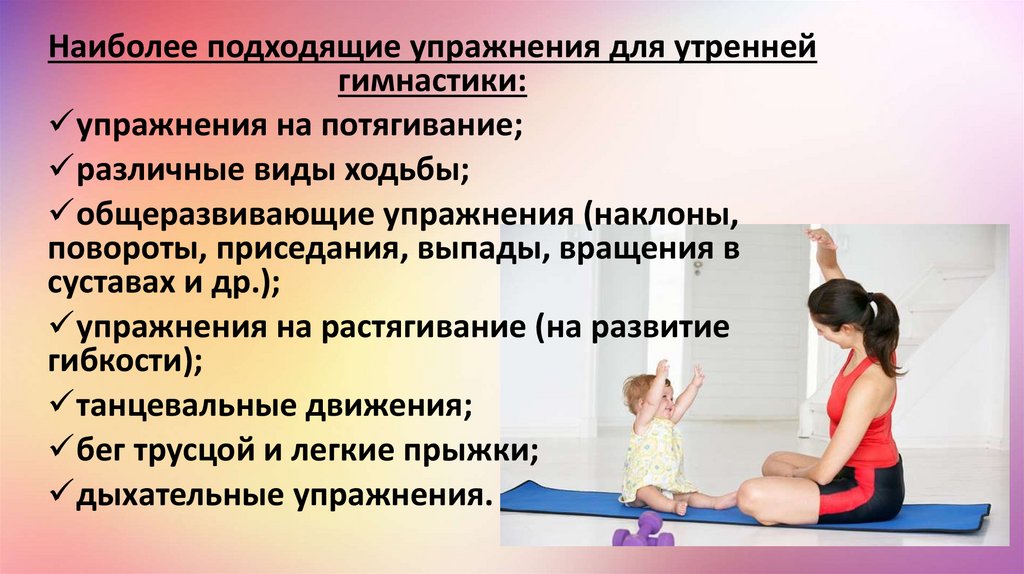 Наиболее подходящие упражнения для утренней гимнастики:

✓упражнения на потягивание;

✓различные виды ходьбы;

✓общеразвивающие упражнения (наклоны, повороты, приседания, выпады, вращения в суставах и др.);

✓упражнения на растягивание (на развитие гибкости);

✓танцевальные движения;

✓бег трусцой и легкие прыжки;

✓дыхательные упражнения.